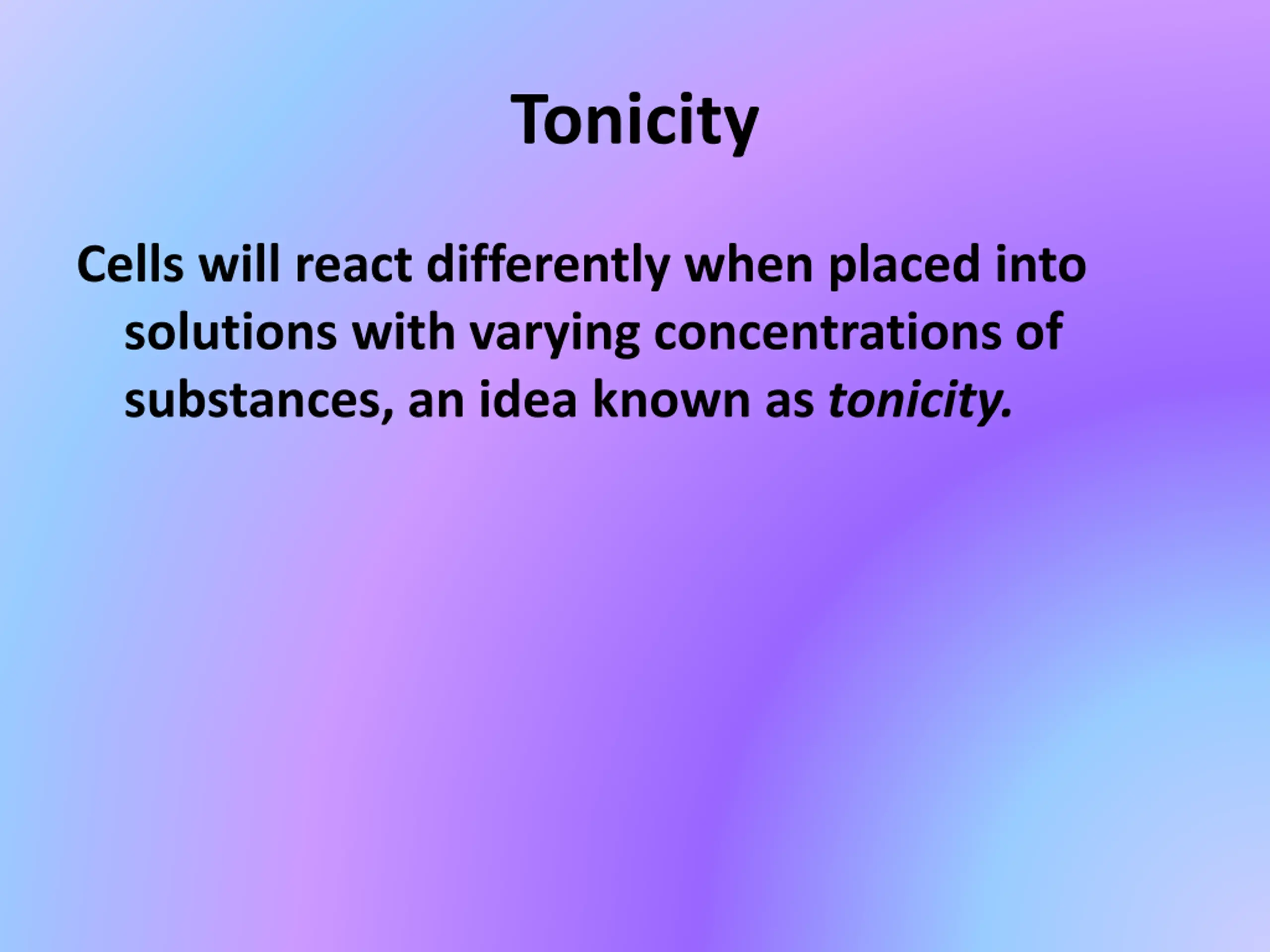 Tonicity

Cells will react differently when placed into solutions with varying concentrations of substances, an idea known as tonicity.